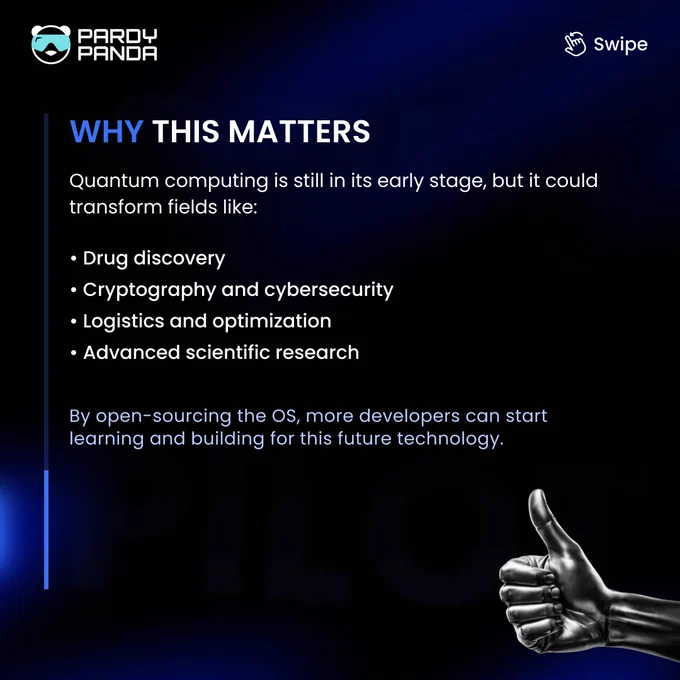 PARDY PANDA

Swipe

WHY THIS MATTERS

Quantum computing is still in its early stage, but it could transform fields like:

• Drug discovery
• Cryptography and cybersecurity
• Logistics and optimization
• Advanced scientific research

By open-sourcing the OS, more developers can start learning and building for this future technology.